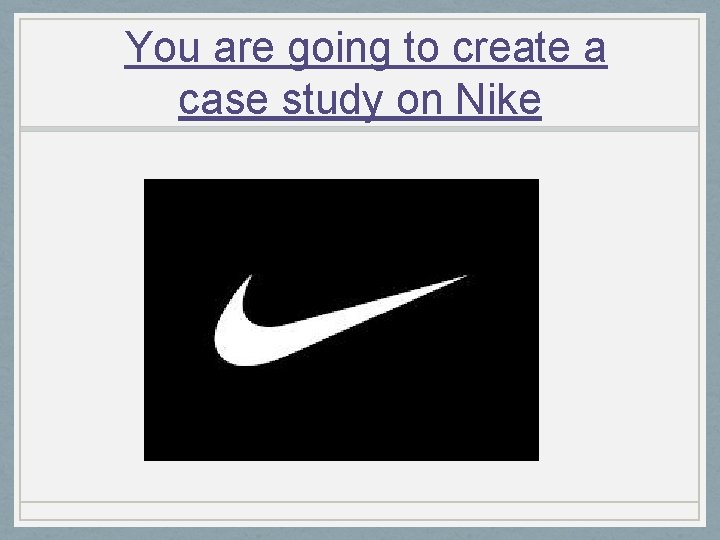 You are going to create a case study on Nike